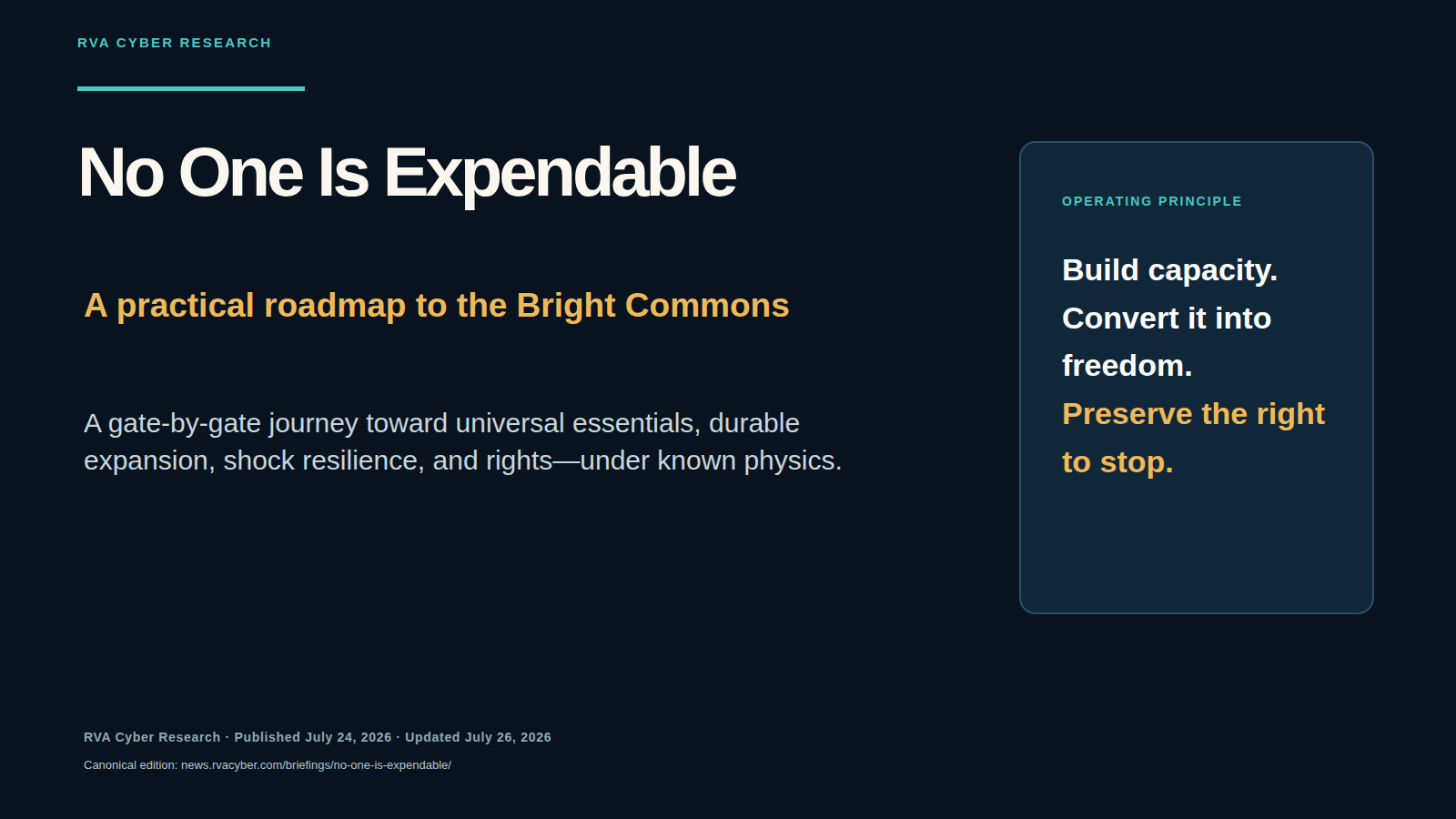 RVA CYBER RESEARCH

No One Is Expendable

A practical roadmap to the Bright Commons

A gate-by-gate journey toward universal essentials, durable expansion, shock resilience, and rights—under known physics.

OPERATING PRINCIPLE

Build capacity. Convert it into freedom. Preserve the right to stop.

RVA Cyber Research · Published July 24, 2026 · Updated July 26, 2026

Canonical edition: news.rvacyber.com/briefings/no-one-is-expendable/